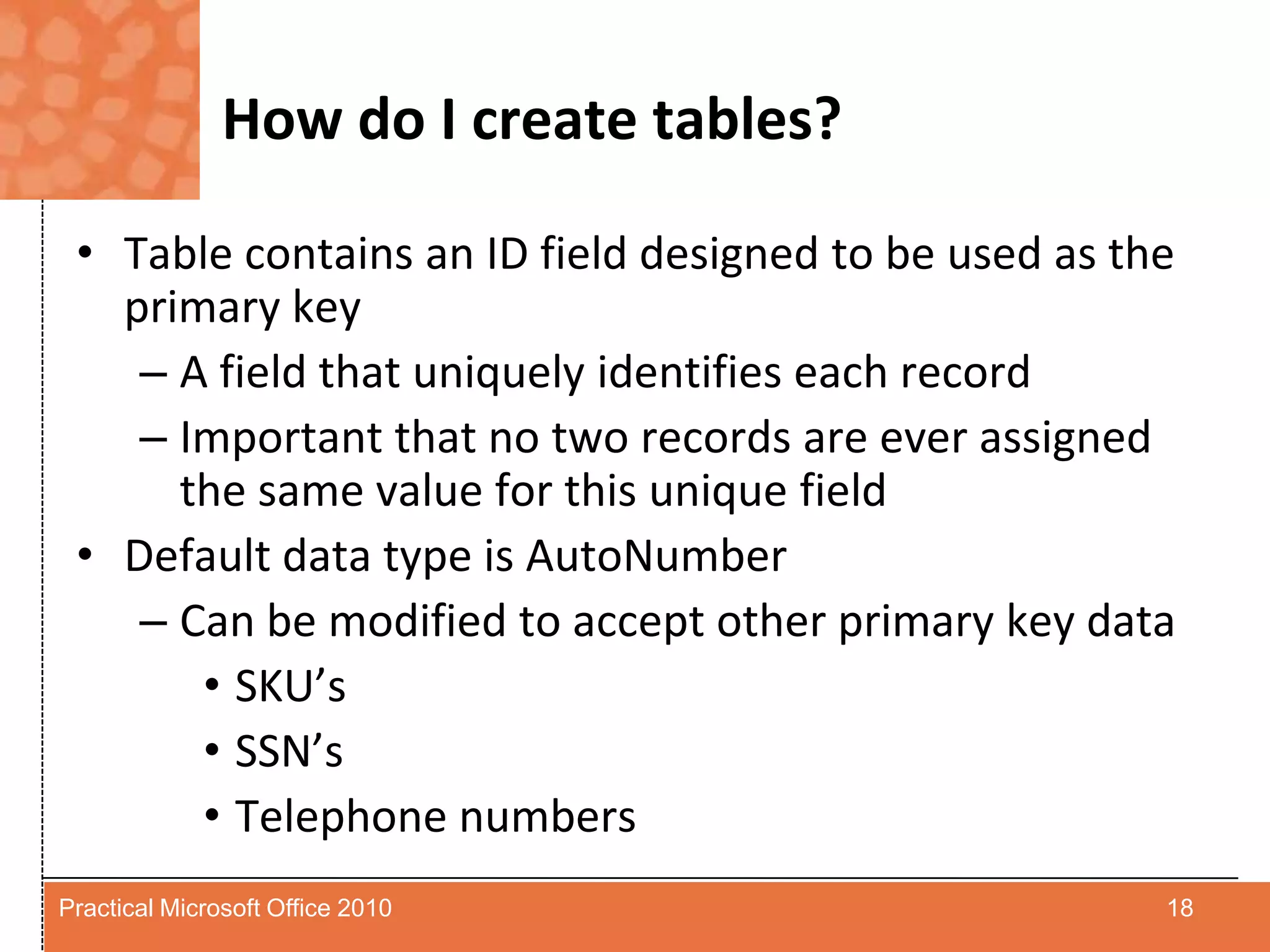 How do I create tables?

• Table contains an ID field designed to be used as the primary key
– A field that uniquely identifies each record
– Important that no two records are ever assigned the same value for this unique field
• Default data type is AutoNumber
– Can be modified to accept other primary key data
• SKU’s
• SSN’s
• Telephone numbers

Practical Microsoft Office 2010
18